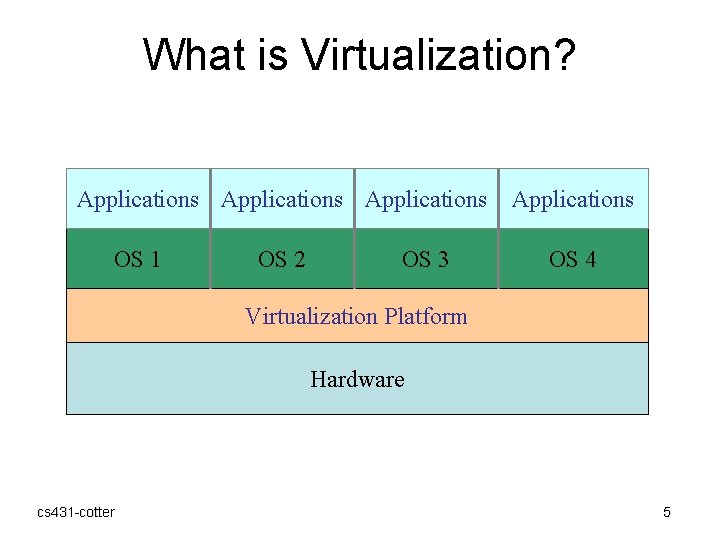 What is Virtualization?

Applications Applications Applications Applications

OS 1 OS 2 OS 3 OS 4

Virtualization Platform

Hardware

cs431-cotter

5